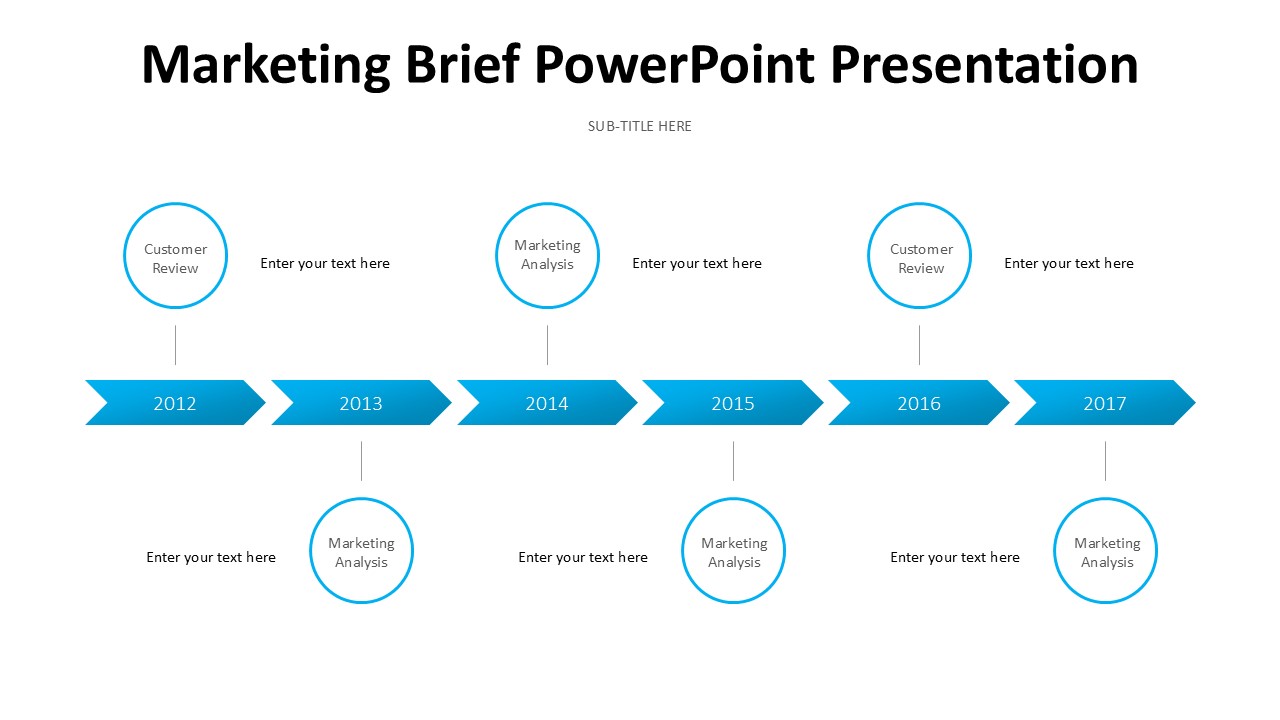 Marketing Brief PowerPoint Presentation

SUB-TITLE HERE

Customer Review

Enter your text here

Marketing Analysis

Enter your text here

Customer Review

Enter your text here

2012

2013

2014

2015

2016

2017

Enter your text here

Marketing Analysis

Enter your text here

Marketing Analysis

Enter your text here

Marketing Analysis